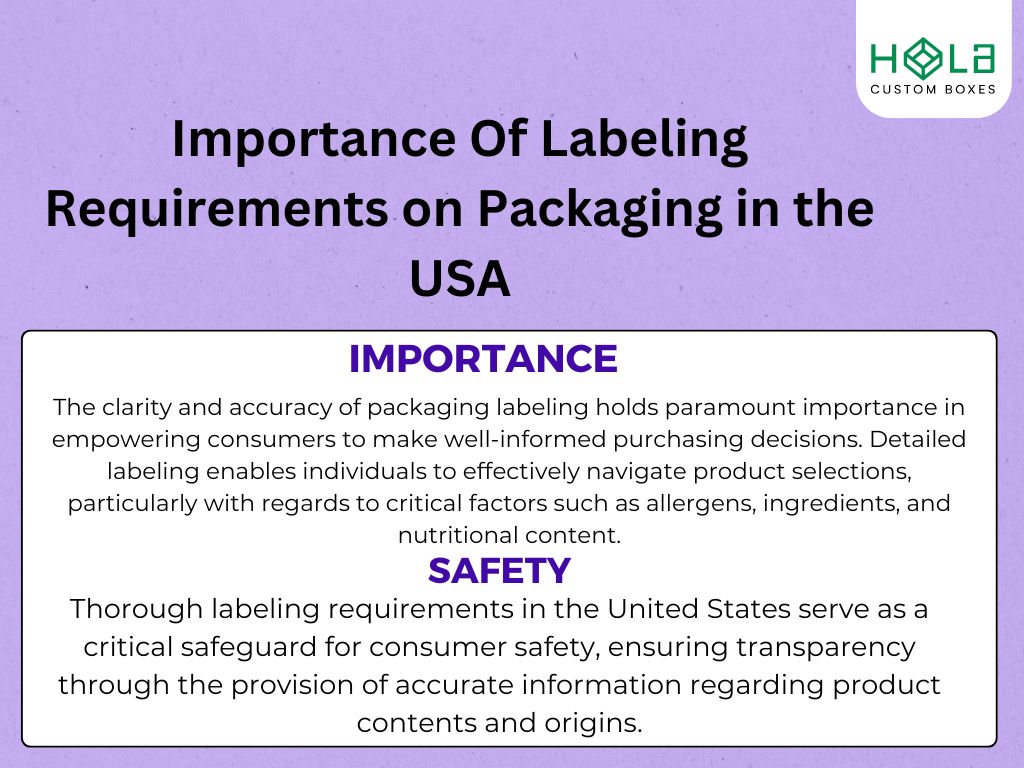 HOLA
CUSTOM BOXES

Importance Of Labeling Requirements on Packaging in the USA

IMPORTANCE

The clarity and accuracy of packaging labeling holds paramount importance in empowering consumers to make well-informed purchasing decisions. Detailed labeling enables individuals to effectively navigate product selections, particularly with regards to critical factors such as allergens, ingredients, and nutritional content.

SAFETY

Thorough labeling requirements in the United States serve as a critical safeguard for consumer safety, ensuring transparency through the provision of accurate information regarding product contents and origins.